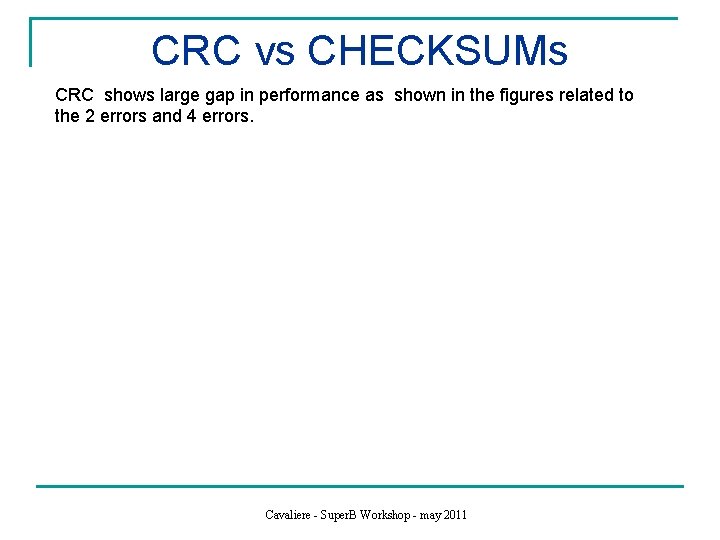 CRC vs CHECKSUMs

CRC shows large gap in performance as shown in the figures related to the 2 errors and 4 errors.

Cavaliere - SuperB Workshop - may 2011